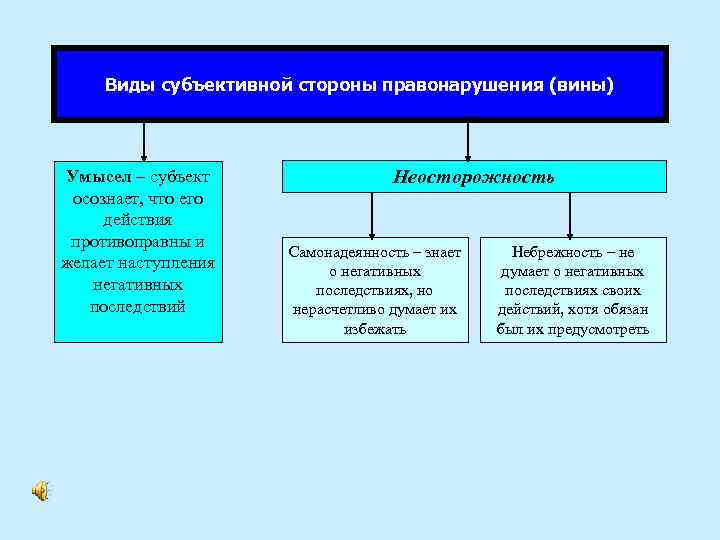 Виды субъективной стороны правонарушения (вины)

Умысел – субъект осознает, что его действия противоправны и желает наступления негативных последствий

Неосторожность

Самонадеянность – знает о негативных последствиях, но нерасчетливо думает их избежать

Небрежность – не думает о негативных последствиях своих действий, хотя обязан был их предусмотреть